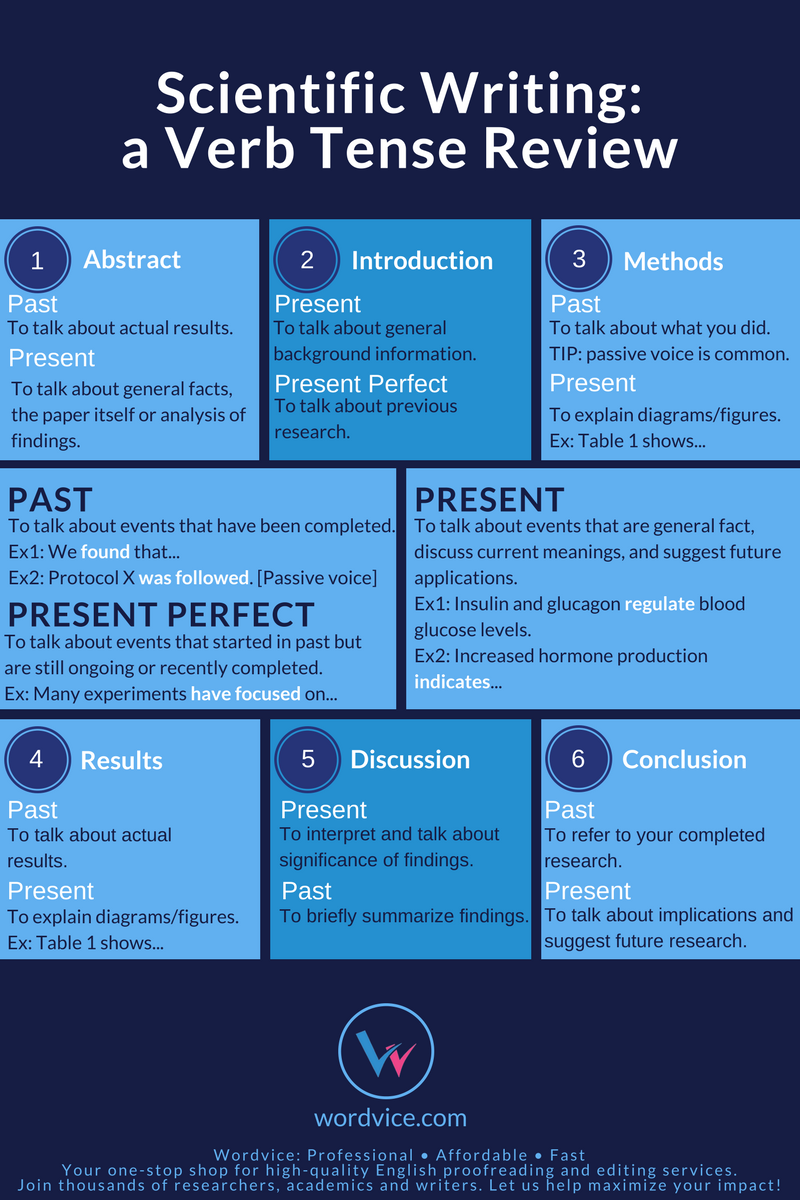 Scientific Writing: a Verb Tense Review

1 Abstract

Past
To talk about actual results.

Present
To talk about general facts, the paper itself or analysis of findings.

2 Introduction

Present
To talk about general background information.

Present Perfect
To talk about previous research.

3 Methods

Past
To talk about what you did. TIP: passive voice is common.

Present
To explain diagrams/figures. Ex: Table 1 shows...

PAST
To talk about events that have been completed.
Ex1: We found that...
Ex2: Protocol X was followed. [Passive voice]

PRESENT PERFECT
To talk about events that started in past but are still ongoing or recently completed.
Ex: Many experiments have focused on...

PRESENT
To talk about events that are general fact, discuss current meanings, and suggest future applications.
Ex1: Insulin and glucagon regulate blood glucose levels.
Ex2: Increased hormone production indicates...

4 Results

Past
To talk about actual results.

Present
To explain diagrams/figures. Ex: Table 1 shows...

5 Discussion

Present
To interpret and talk about significance of findings.

Past
To briefly summarize findings.

6 Conclusion

Past
To refer to your completed research.

Present
To talk about implications and suggest future research.

wordvice.com

Wordvice: Professional • Affordable • Fast
Your one-stop shop for high-quality English proofreading and editing services.
Join thousands of researchers, academics and writers. Let us help maximize your impact!